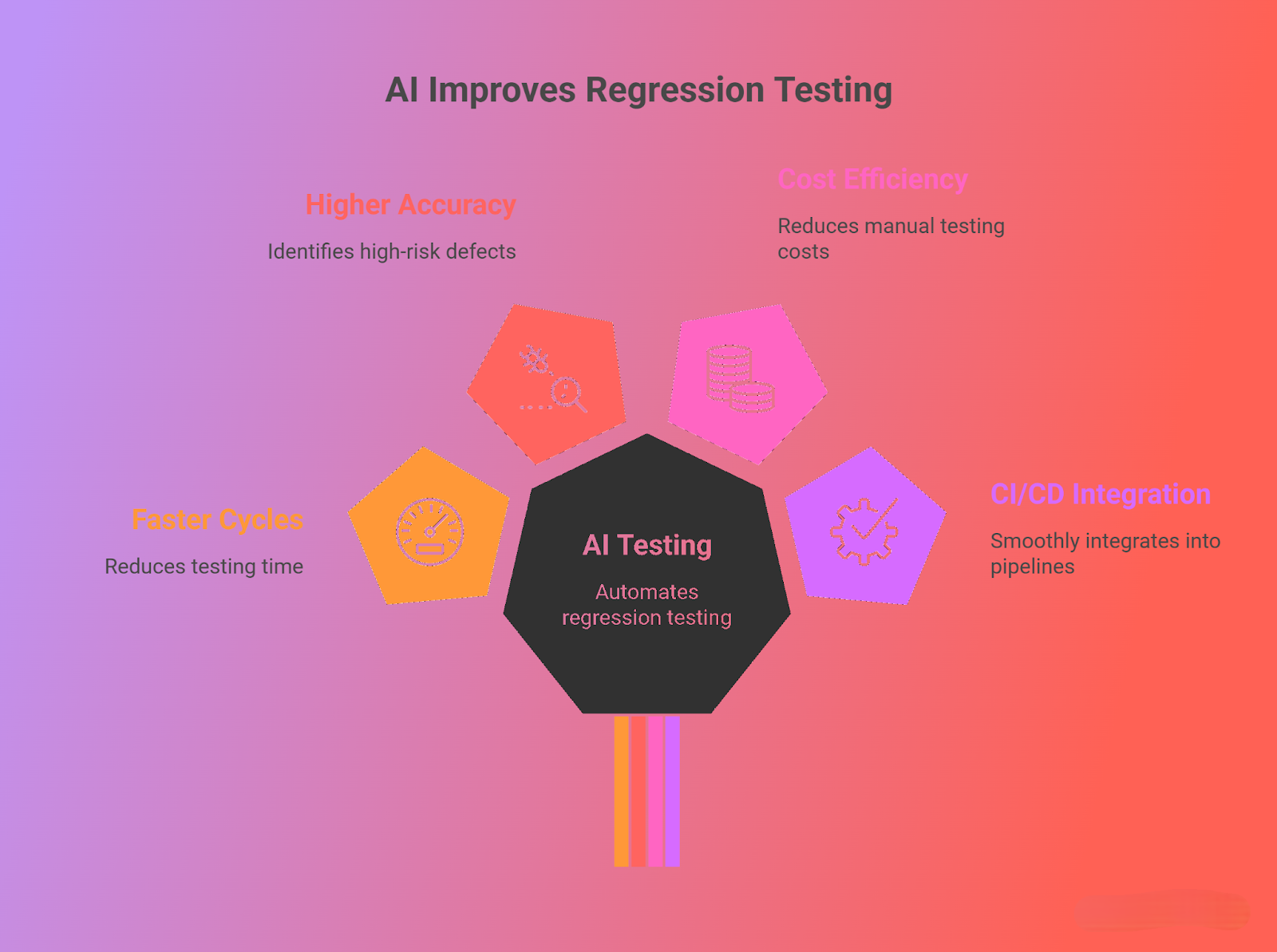 AI Improves Regression Testing

Higher Accuracy

Identifies high-risk defects

Cost Efficiency

Reduces manual testing costs

Faster Cycles

Reduces testing time

AI Testing

Automates regression testing

CI/CD Integration

Smoothly integrates into pipelines